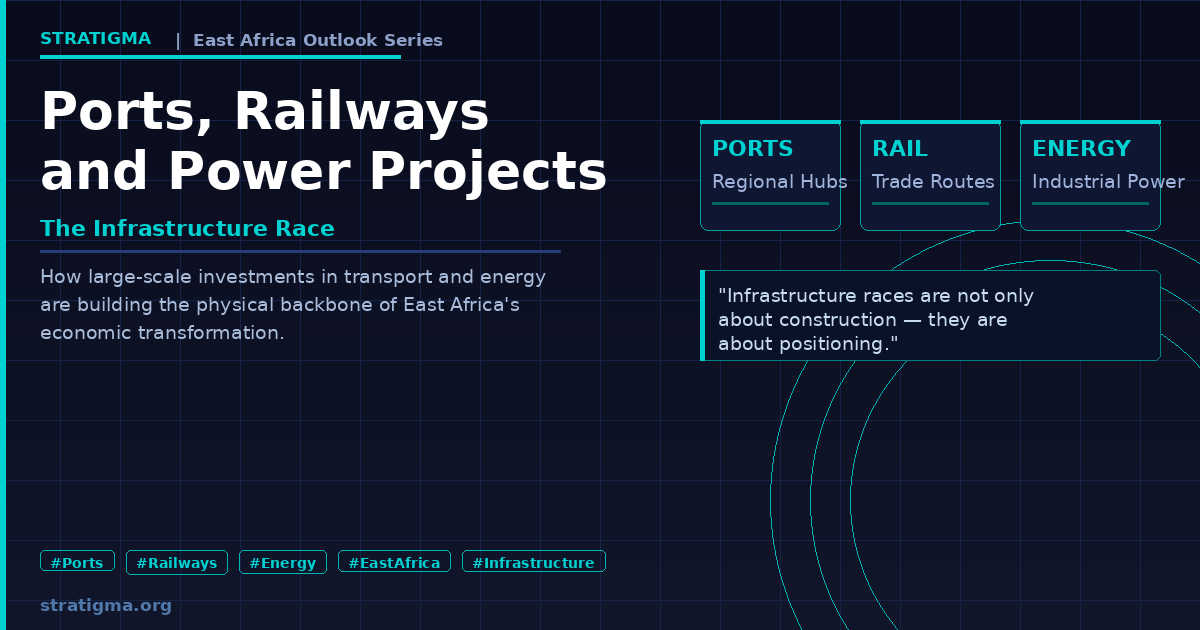 STRATIGMA | East Africa Outlook Series

Ports, Railways and Power Projects

The Infrastructure Race

How large-scale investments in transport and energy are building the physical backbone of East Africa's economic transformation.

PORTS
Regional Hubs

RAIL
Trade Routes

ENERGY
Industrial Power

"Infrastructure races are not only about construction — they are about positioning."

#Ports #Railways #Energy #EastAfrica #Infrastructure

stratigma.org